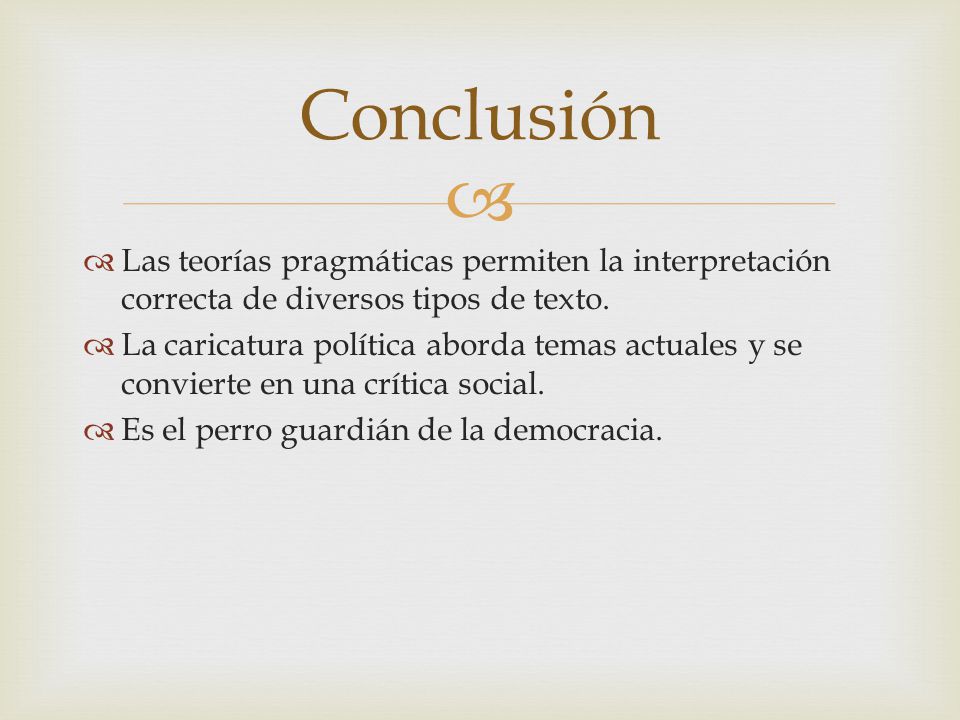 Conclusión

Las teorías pragmáticas permiten la interpretación correcta de diversos tipos de texto.

La caricatura política aborda temas actuales y se convierte en una crítica social.

Es el perro guardián de la democracia.